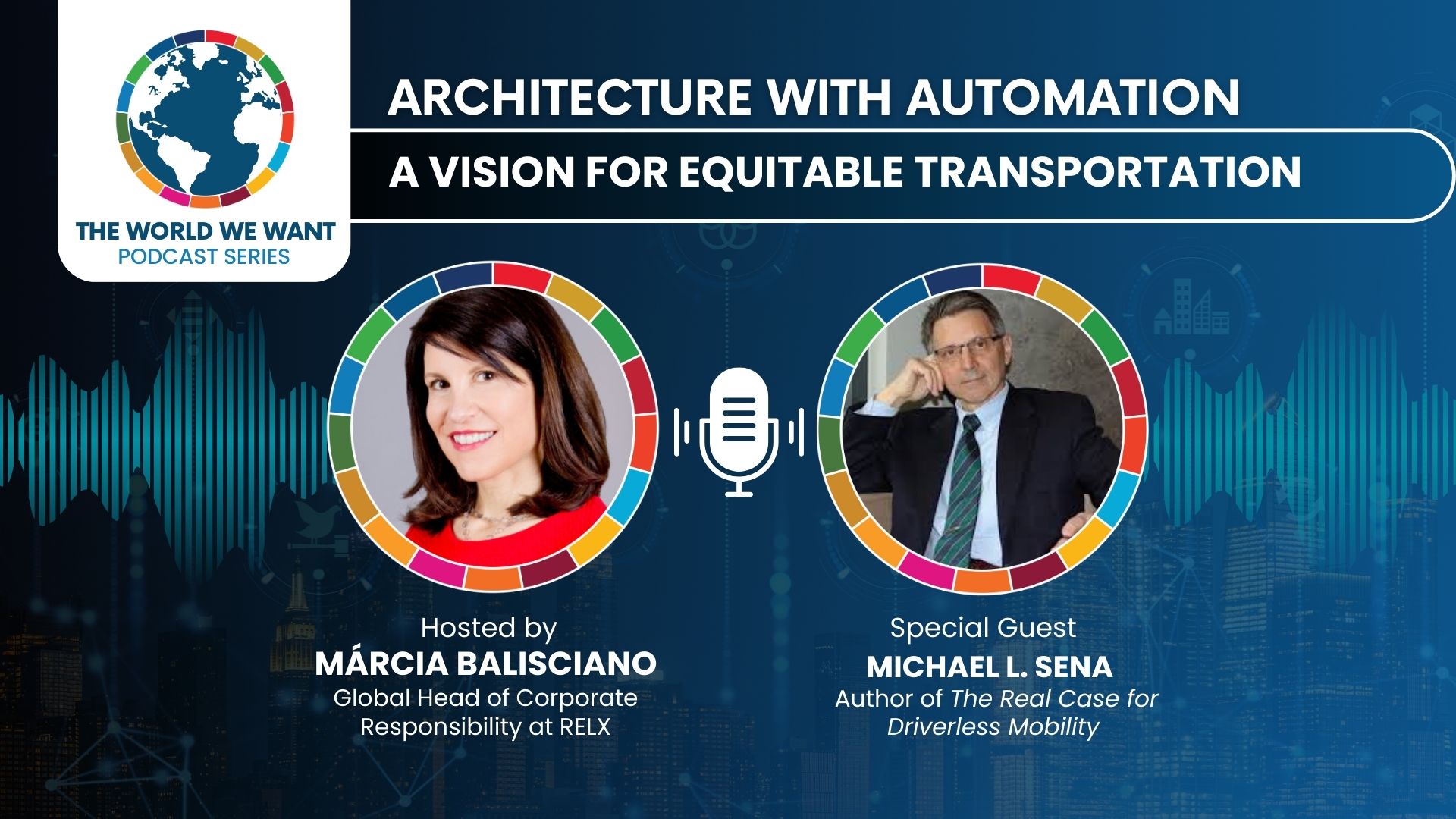 THE WORLD WE WANT
PODCAST SERIES

ARCHITECTURE WITH AUTOMATION

A VISION FOR EQUITABLE TRANSPORTATION

Hosted by
MÁRCIA BALISCIANO
Global Head of Corporate Responsibility at RELX

Special Guest
MICHAEL L. SENA
Author of The Real Case for Driverless Mobility